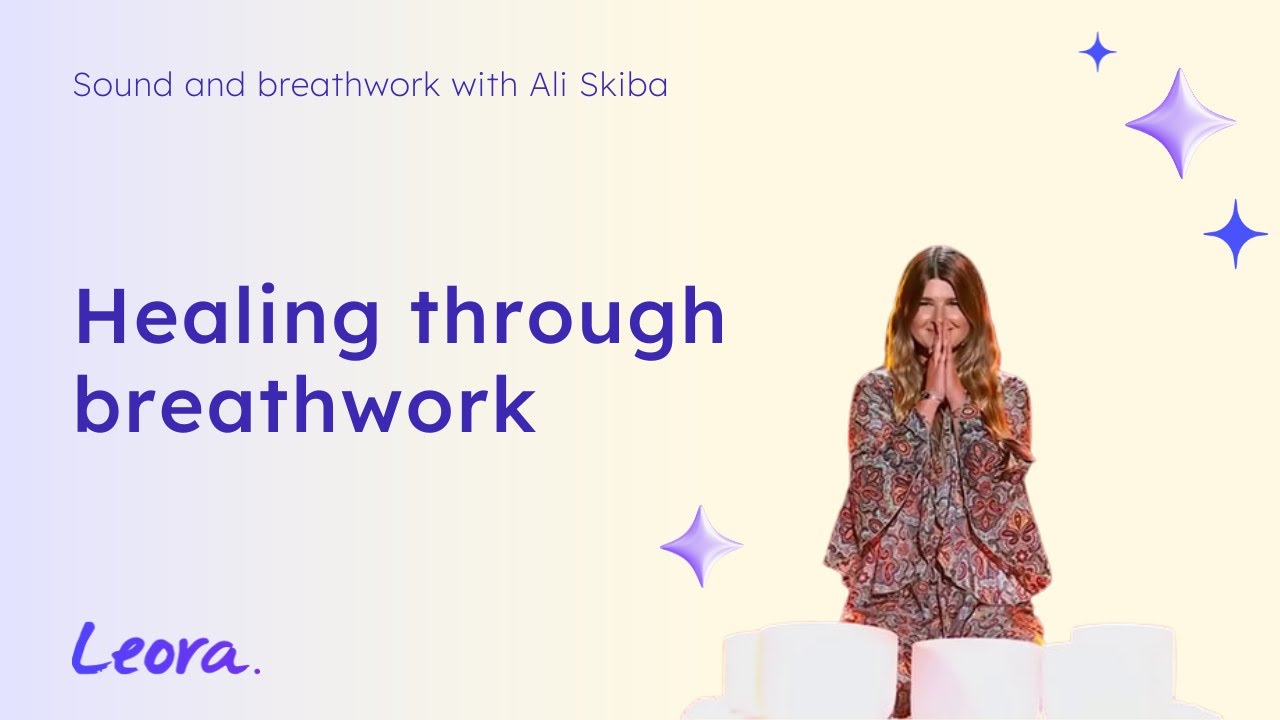 Sound and breathwork with Ali Skiba

Healing through breathwork

Leora.